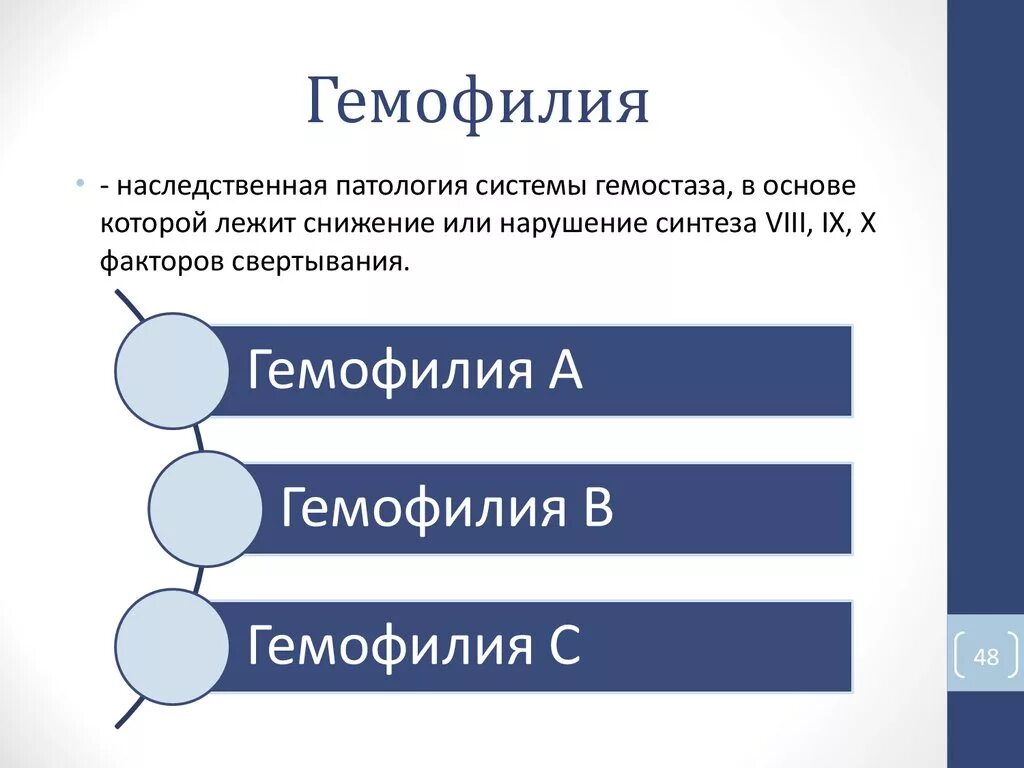 Гемофилия

• - наследственная патология системы гемостаза, в основе которой лежит снижение или нарушение синтеза VIII, IX, X факторов свертывания.

Гемофилия А

Гемофилия В

Гемофилия С

48